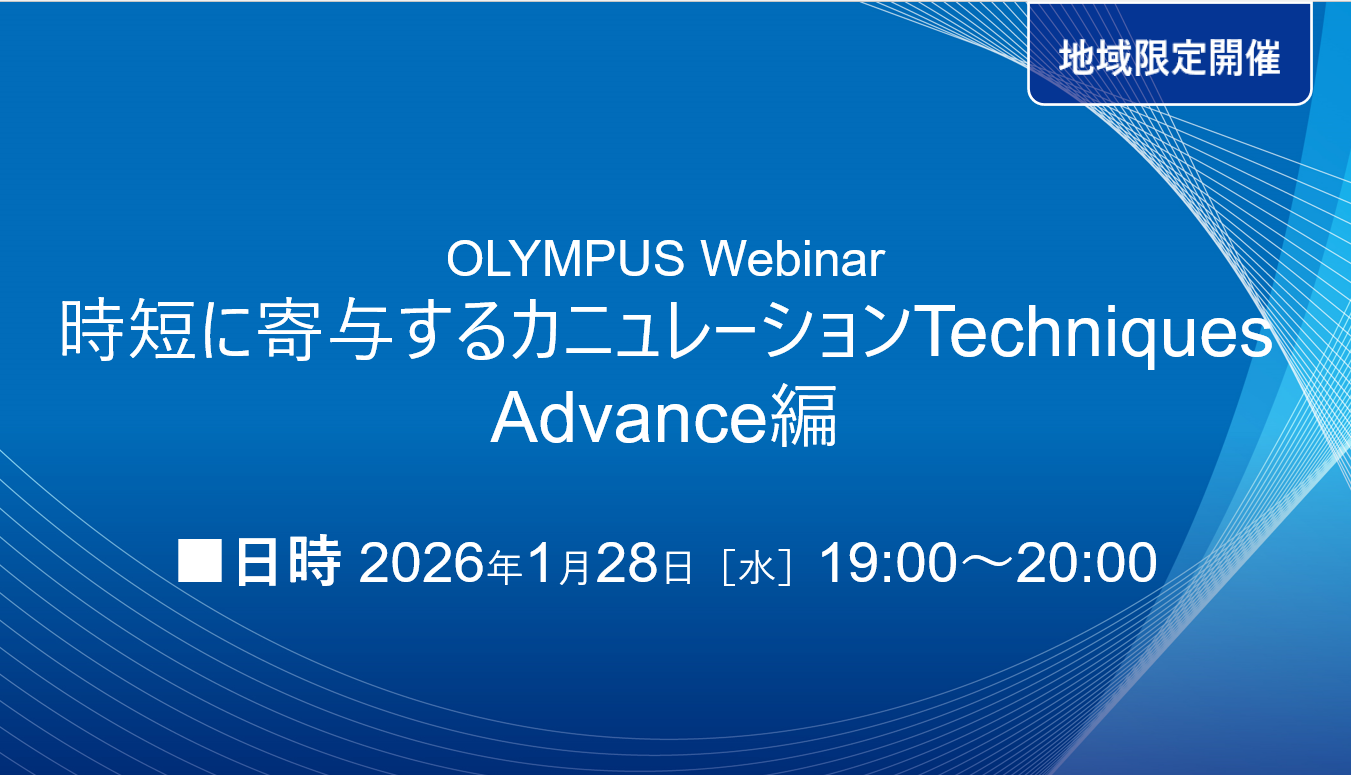 地域限定開催

OLYMPUS Webinar
時短に寄与するカニュレーションTechniques
Advance編

■日時 2026年1月28日［水］19:00～20:00